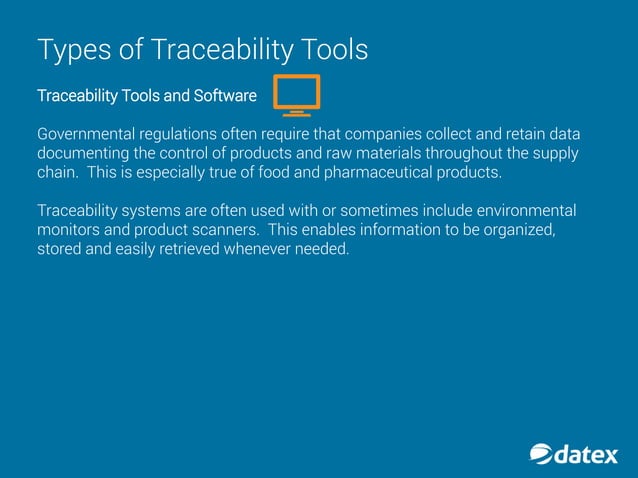 Types of Traceability Tools

Traceability Tools and Software

Governmental regulations often require that companies collect and retain data documenting the control of products and raw materials throughout the supply chain. This is especially true of food and pharmaceutical products.

Traceability systems are often used with or sometimes include environmental monitors and product scanners. This enables information to be organized, stored and easily retrieved whenever needed.

datex